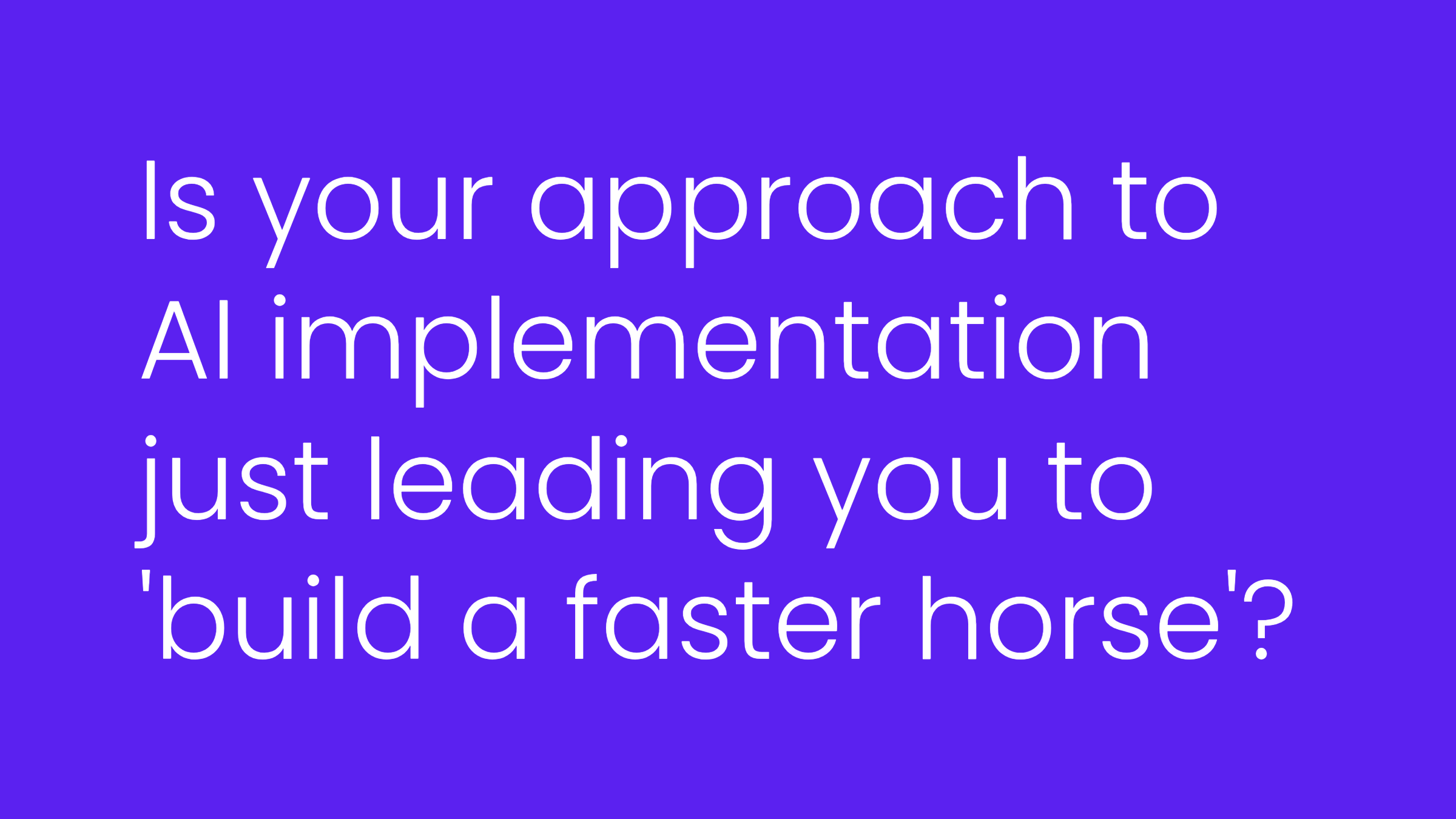 Is your approach to AI implementation just leading you to 'build a faster horse'?